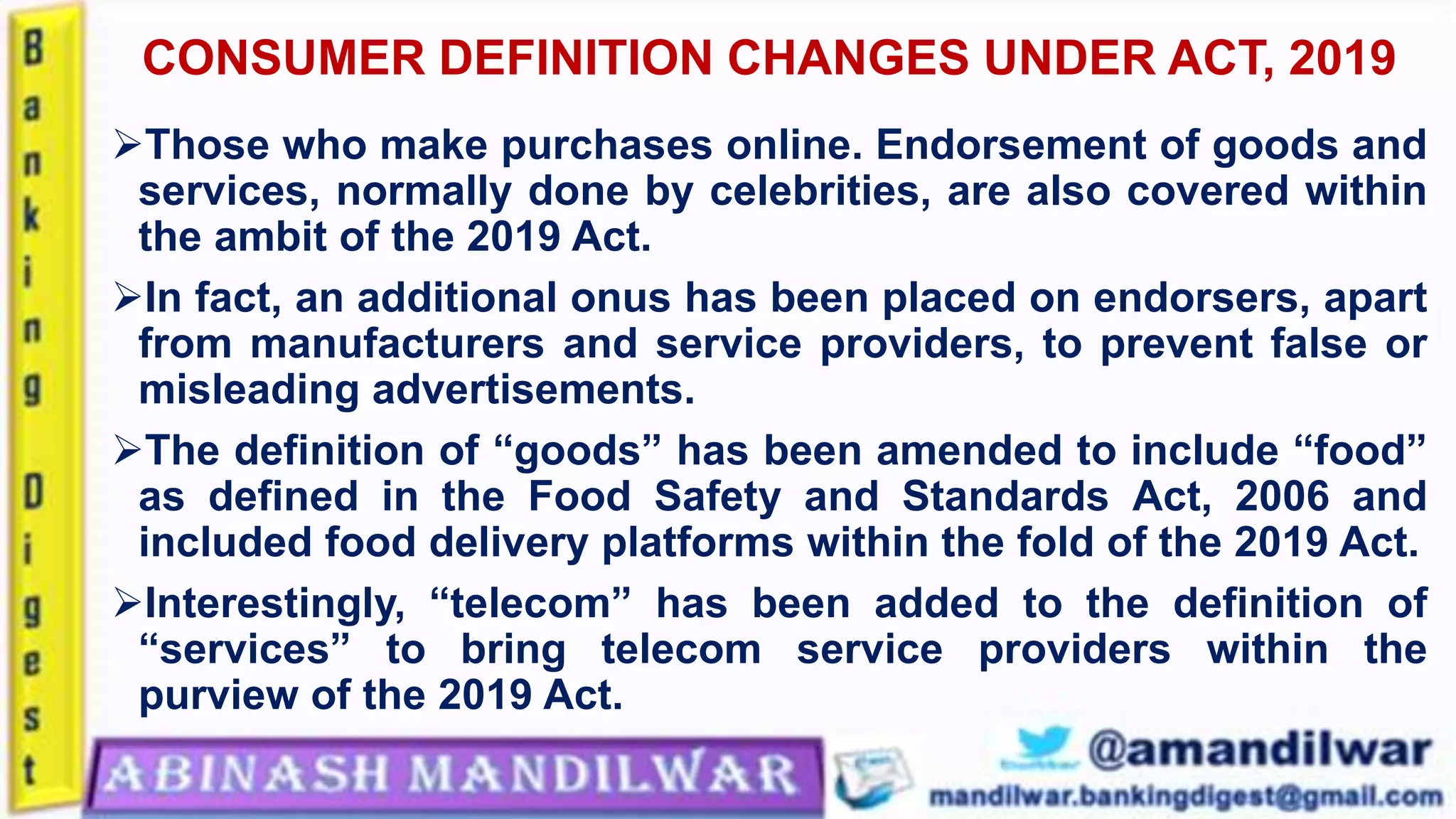 Banking Digest

CONSUMER DEFINITION CHANGES UNDER ACT, 2019

➢Those who make purchases online. Endorsement of goods and services, normally done by celebrities, are also covered within the ambit of the 2019 Act.

➢In fact, an additional onus has been placed on endorsers, apart from manufacturers and service providers, to prevent false or misleading advertisements.

➢The definition of “goods” has been amended to include “food” as defined in the Food Safety and Standards Act, 2006 and included food delivery platforms within the fold of the 2019 Act.

➢Interestingly, “telecom” has been added to the definition of “services” to bring telecom service providers within the purview of the 2019 Act.

ABINASH MANDILWAR

@amandilwar

mandilwar.bankingdigest@gmail.com